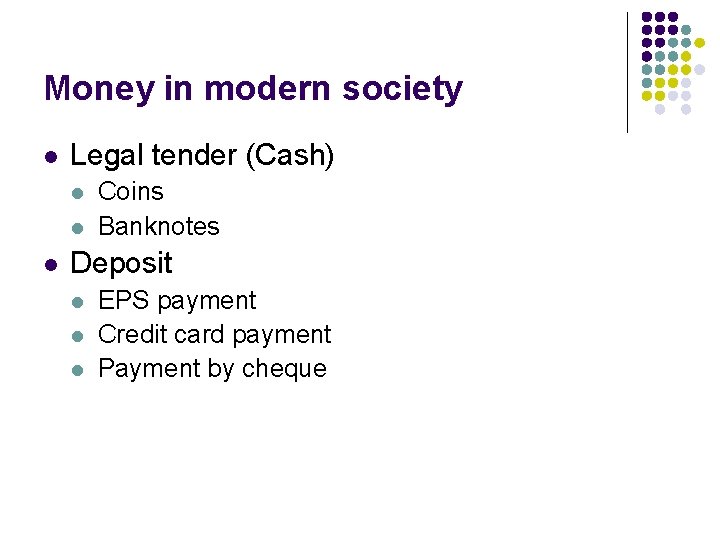 Money in modern society

- Legal tender (Cash)
  - Coins
  - Banknotes
- Deposit
  - EPS payment
  - Credit card payment
  - Payment by cheque